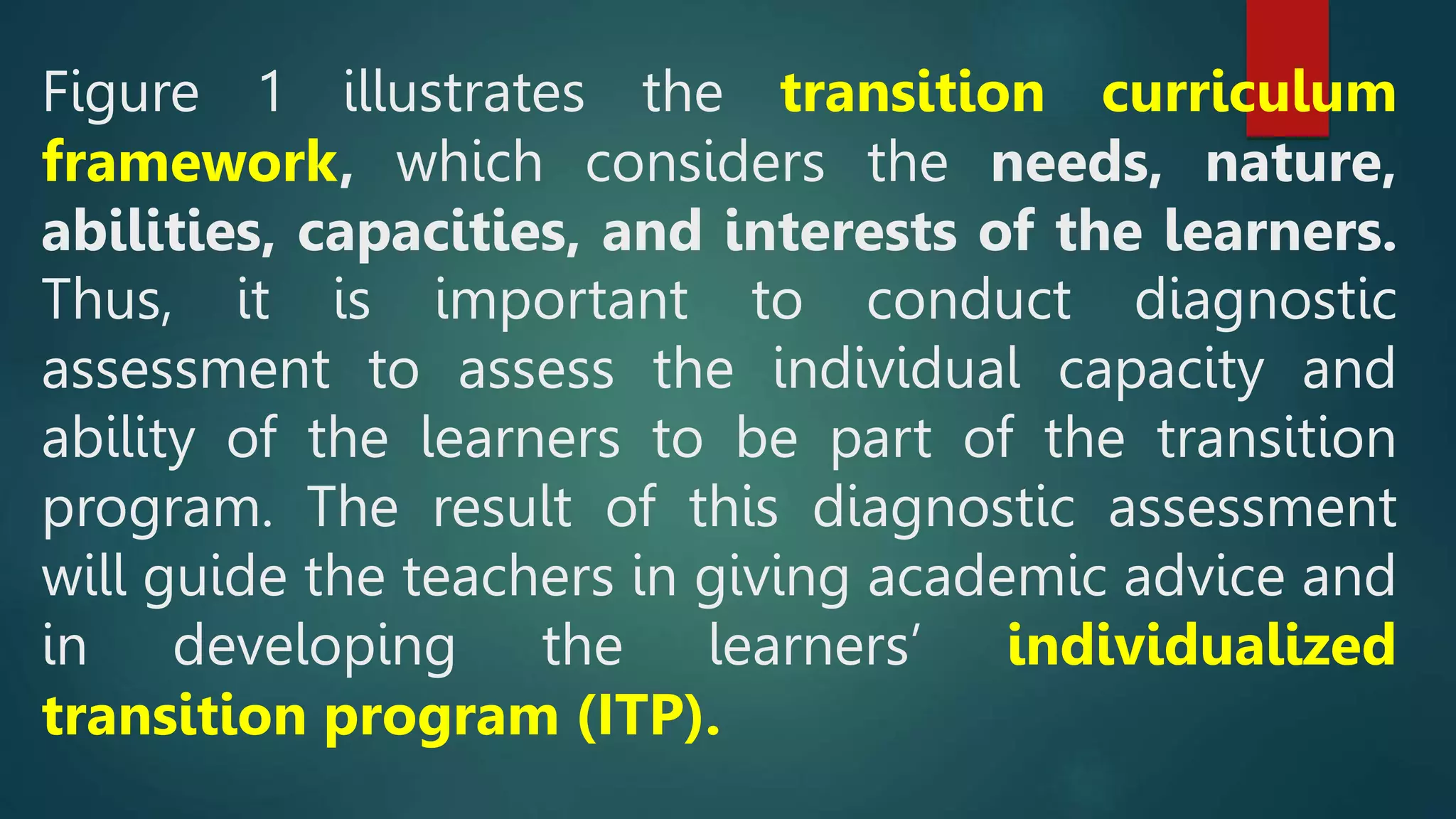 Figure 1 illustrates the transition curriculum framework, which considers the needs, nature, abilities, capacities, and interests of the learners. Thus, it is important to conduct diagnostic assessment to assess the individual capacity and ability of the learners to be part of the transition program. The result of this diagnostic assessment will guide the teachers in giving academic advice and in developing the learners' individualized transition program (ITP).